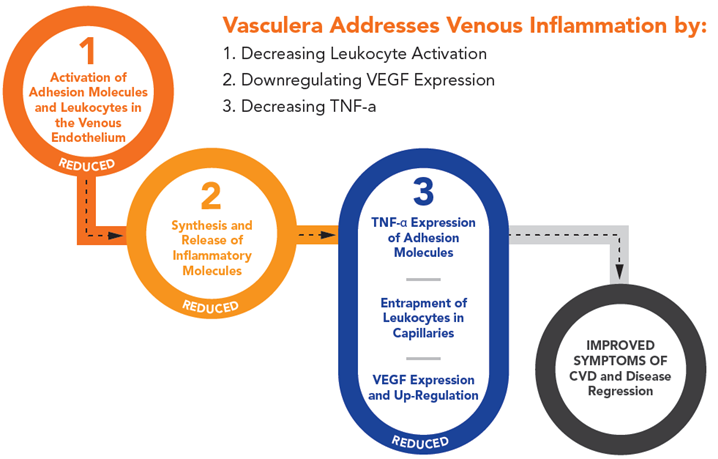 Vasculera Addresses Venous Inflammation by:

1. Decreasing Leukocyte Activation
2. Downregulating VEGF Expression
3. Decreasing TNF-a

1
Activation of Adhesion Molecules and Leukocytes in the Venous Endothelium
REDUCED

2
Synthesis and Release of Inflammatory Molecules
REDUCED

3
TNF-α Expression of Adhesion Molecules

Entrapment of Leukocytes in Capillaries

VEGF Expression and Up-Regulation
REDUCED

IMPROVED SYMPTOMS OF CVD and Disease Regression